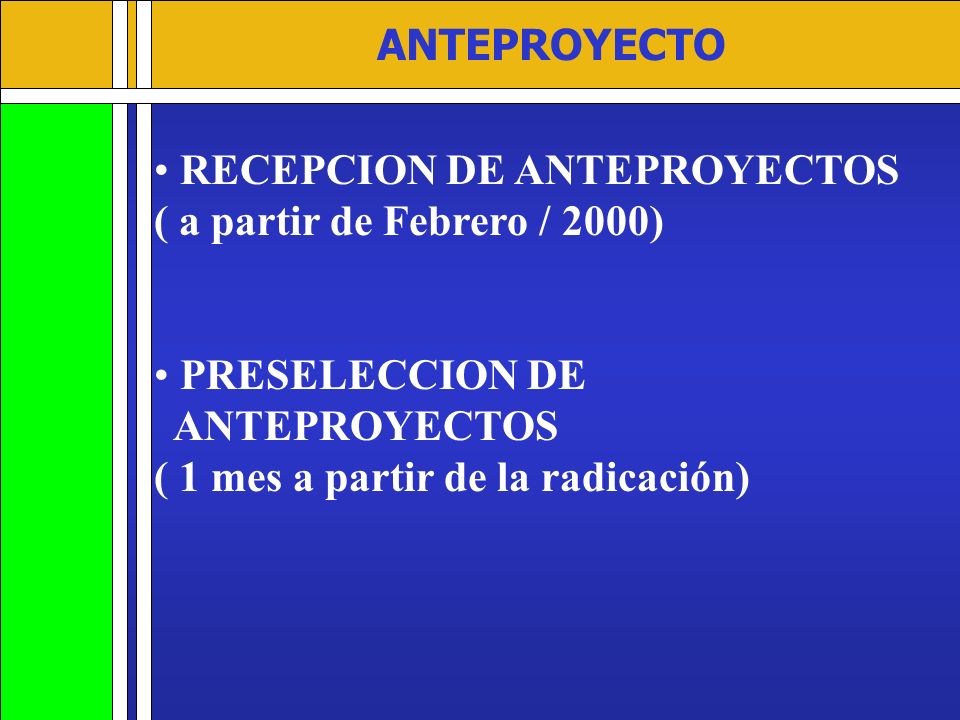 ANTEPROYECTO

• RECEPCION DE ANTEPROYECTOS ( a partir de Febrero / 2000)

• PRESELECCION DE ANTEPROYECTOS ( 1 mes a partir de la radicación)